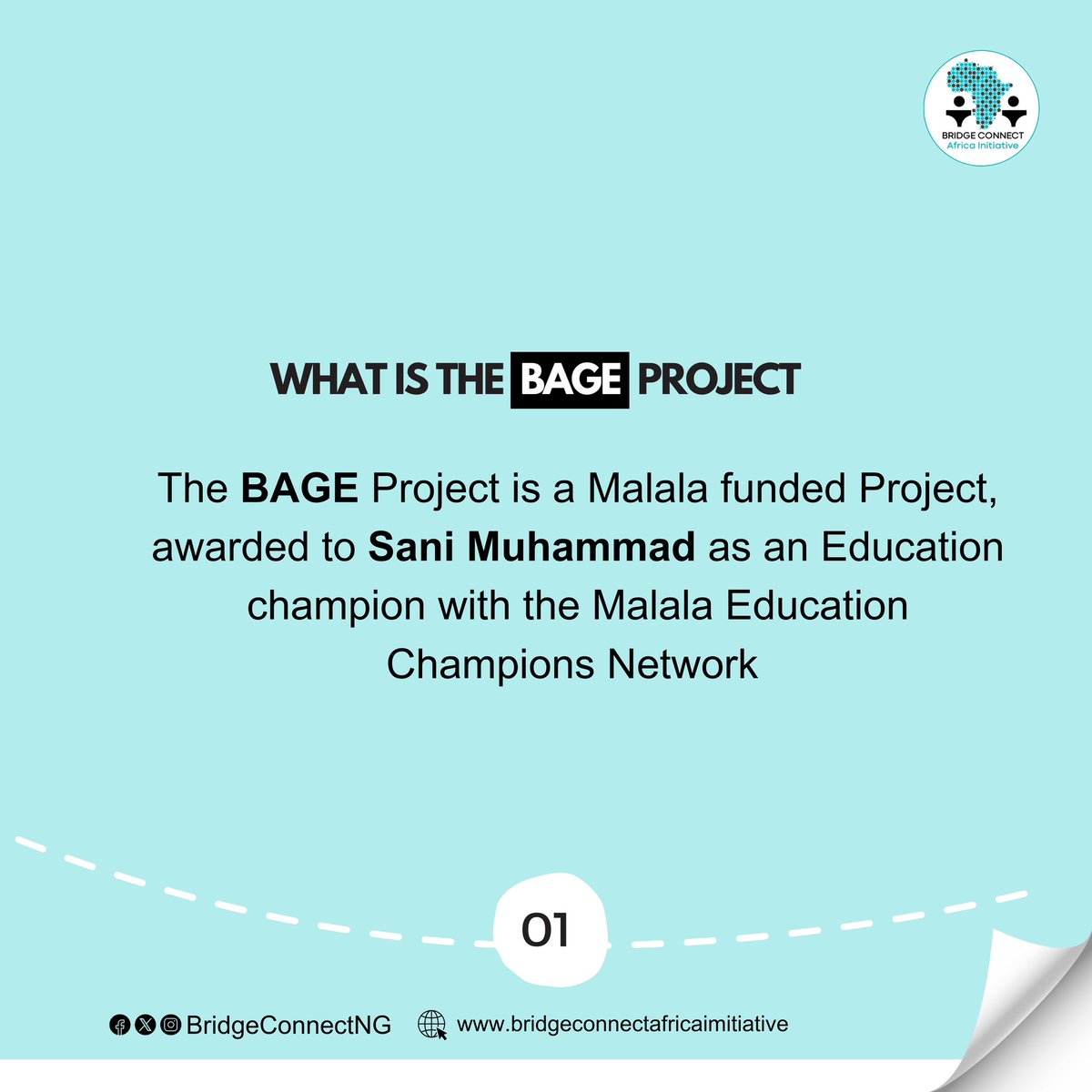 BRIDGE CONNECT
Africa Initiative

WHAT IS THE BAGE PROJECT

The BAGE Project is a Malala funded Project, awarded to Sani Muhammad as an Education champion with the Malala Education Champions Network

01

BridgeConnectNG www.bridgeconnectafricaimitiative